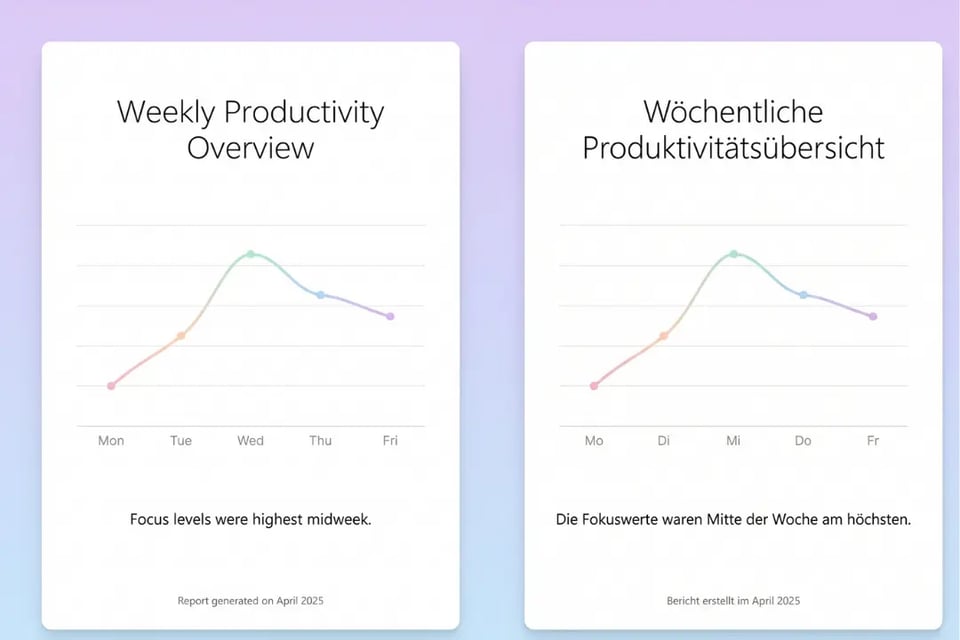 Weekly Productivity Overview

Mon Tue Wed Thu Fri

Focus levels were highest midweek.

Report generated on April 2025

Wöchentliche Produktivitätsübersicht

Mo Di Mi Do Fr

Die Fokuswerte waren Mitte der Woche am höchsten.

Bericht erstellt im April 2025